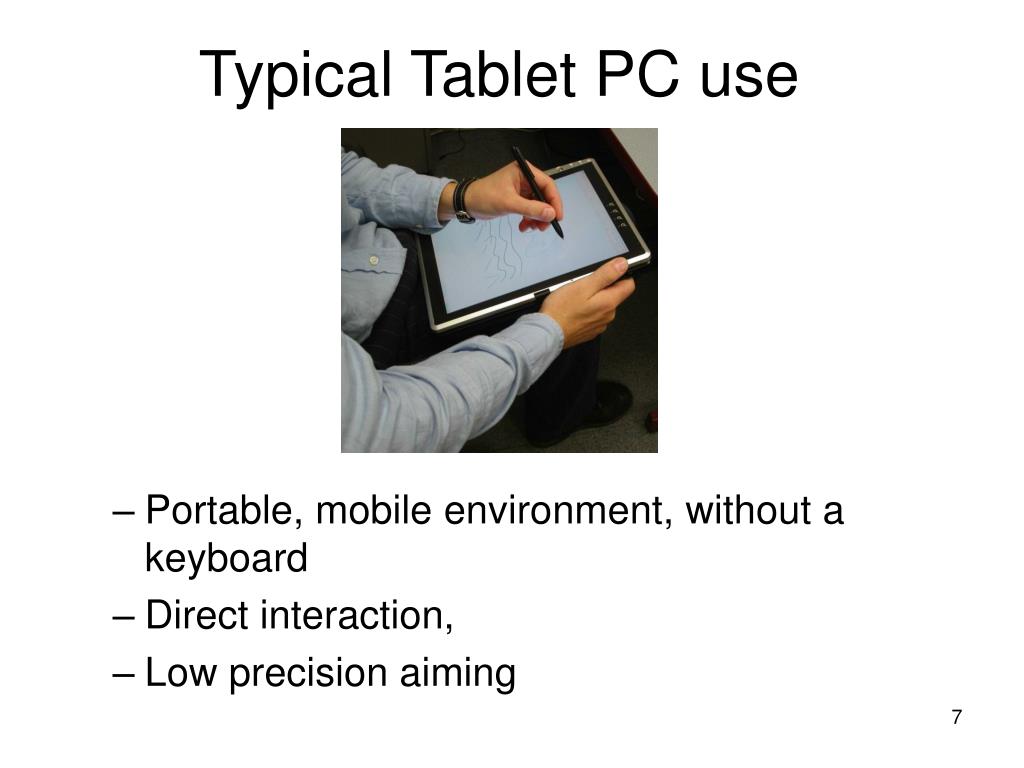 Typical Tablet PC use

– Portable, mobile environment, without a keyboard
– Direct interaction,
– Low precision aiming

7